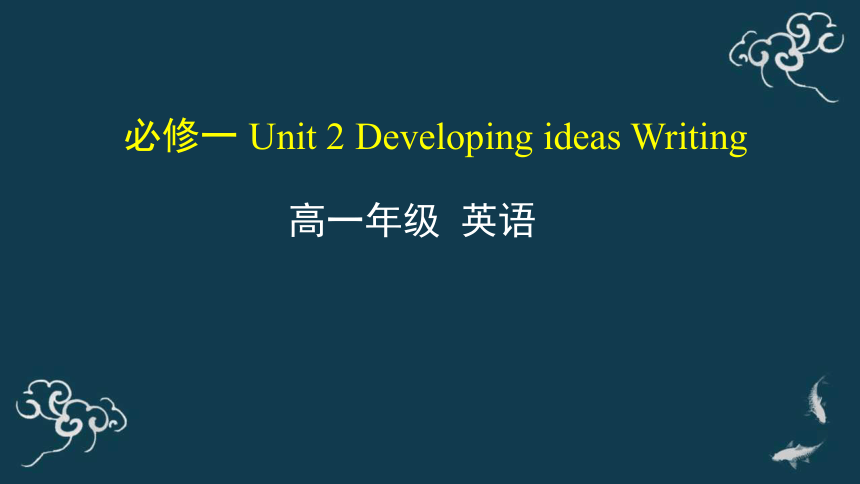 必修一 Unit 2 Developing ideas Writing

高一年级 英语